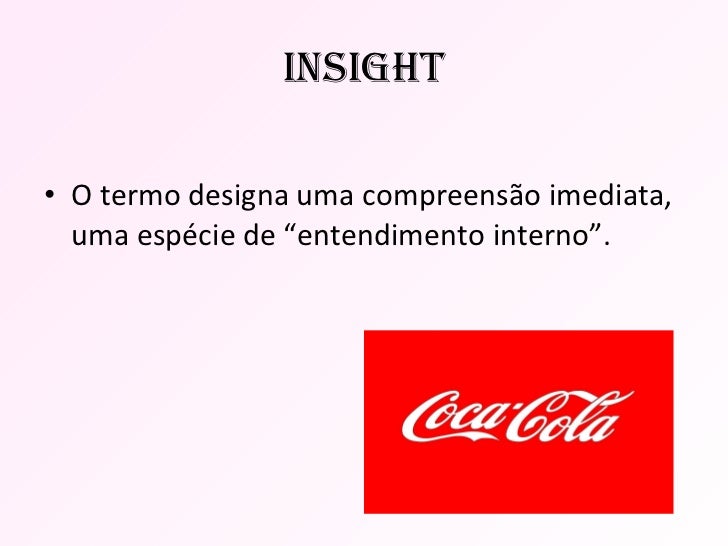 INSIGHT

• O termo designa uma compreensão imediata, uma espécie de “entendimento interno”.

Coca-Cola